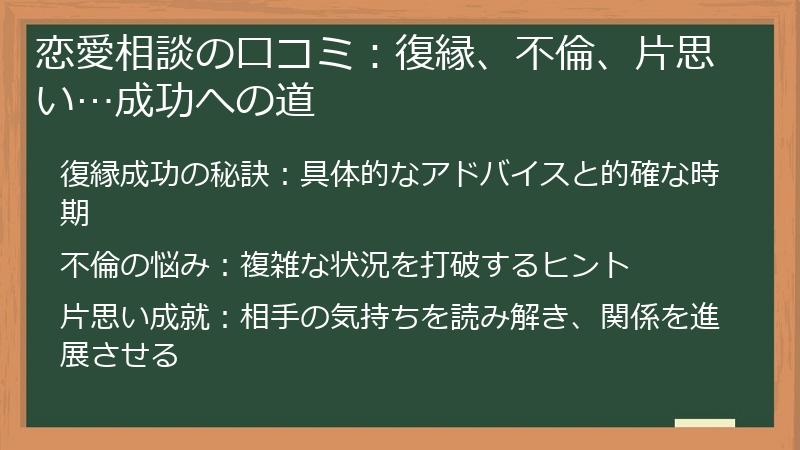 恋愛相談の口コミ：復縁、不倫、片思い…成功への道

復縁成功の秘訣：具体的なアドバイスと的確な時期

不倫の悩み：複雑な状況を打破するヒント

片思い成就：相手の気持ちを読み解き、関係を進展させる